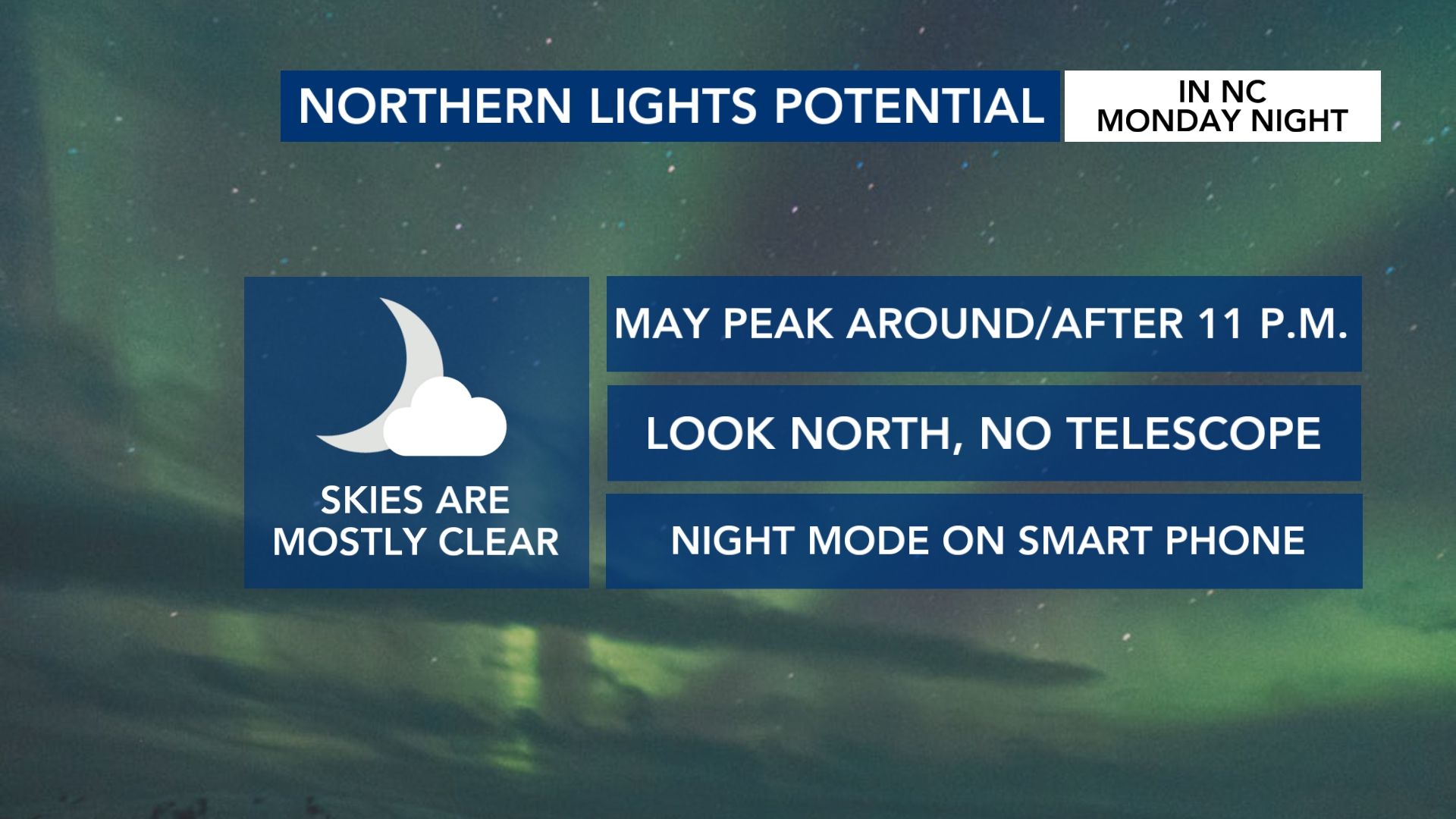 NORTHERN LIGHTS POTENTIAL

IN NC
MONDAY NIGHT

SKIES ARE MOSTLY CLEAR

MAY PEAK AROUND/AFTER 11 P.M.

LOOK NORTH, NO TELESCOPE

NIGHT MODE ON SMART PHONE